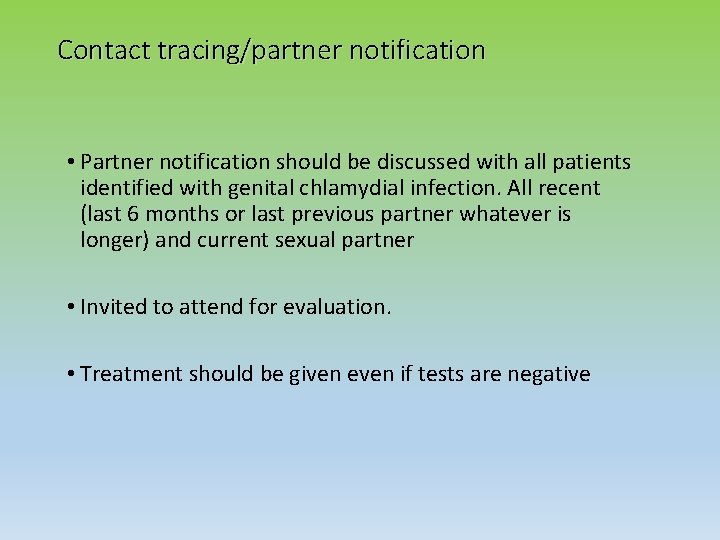 Contact tracing/partner notification

• Partner notification should be discussed with all patients identified with genital chlamydial infection. All recent (last 6 months or last previous partner whatever is longer) and current sexual partner

• Invited to attend for evaluation.

• Treatment should be given even if tests are negative